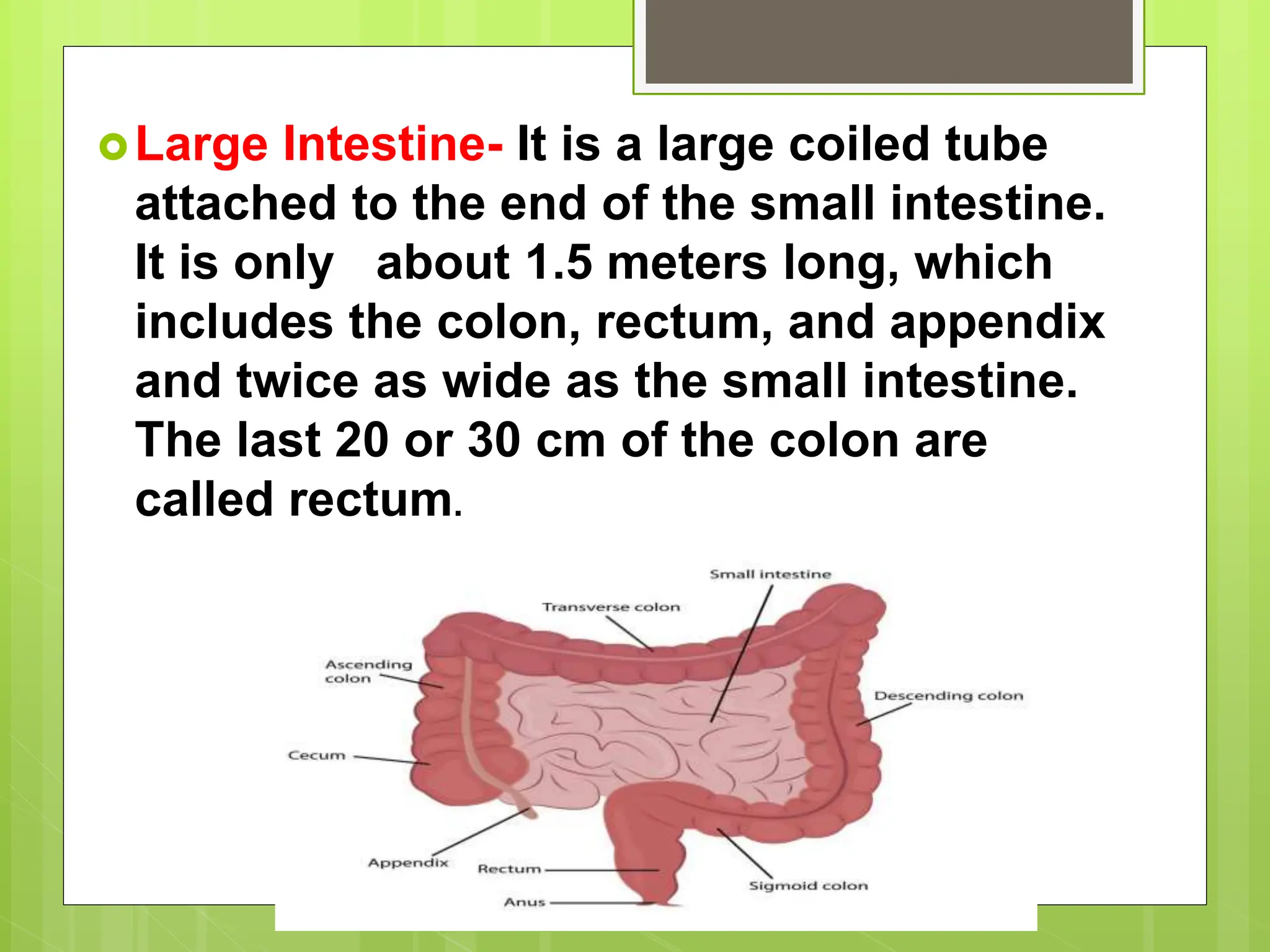 Large Intestine- It is a large coiled tube attached to the end of the small intestine. It is only about 1.5 meters long, which includes the colon, rectum, and appendix and twice as wide as the small intestine. The last 20 or 30 cm of the colon are called rectum.

Small intestine
Transverse colon
Ascending colon
Descending colon
Cecum
Appendix
Rectum
Sigmoid colon
Anus